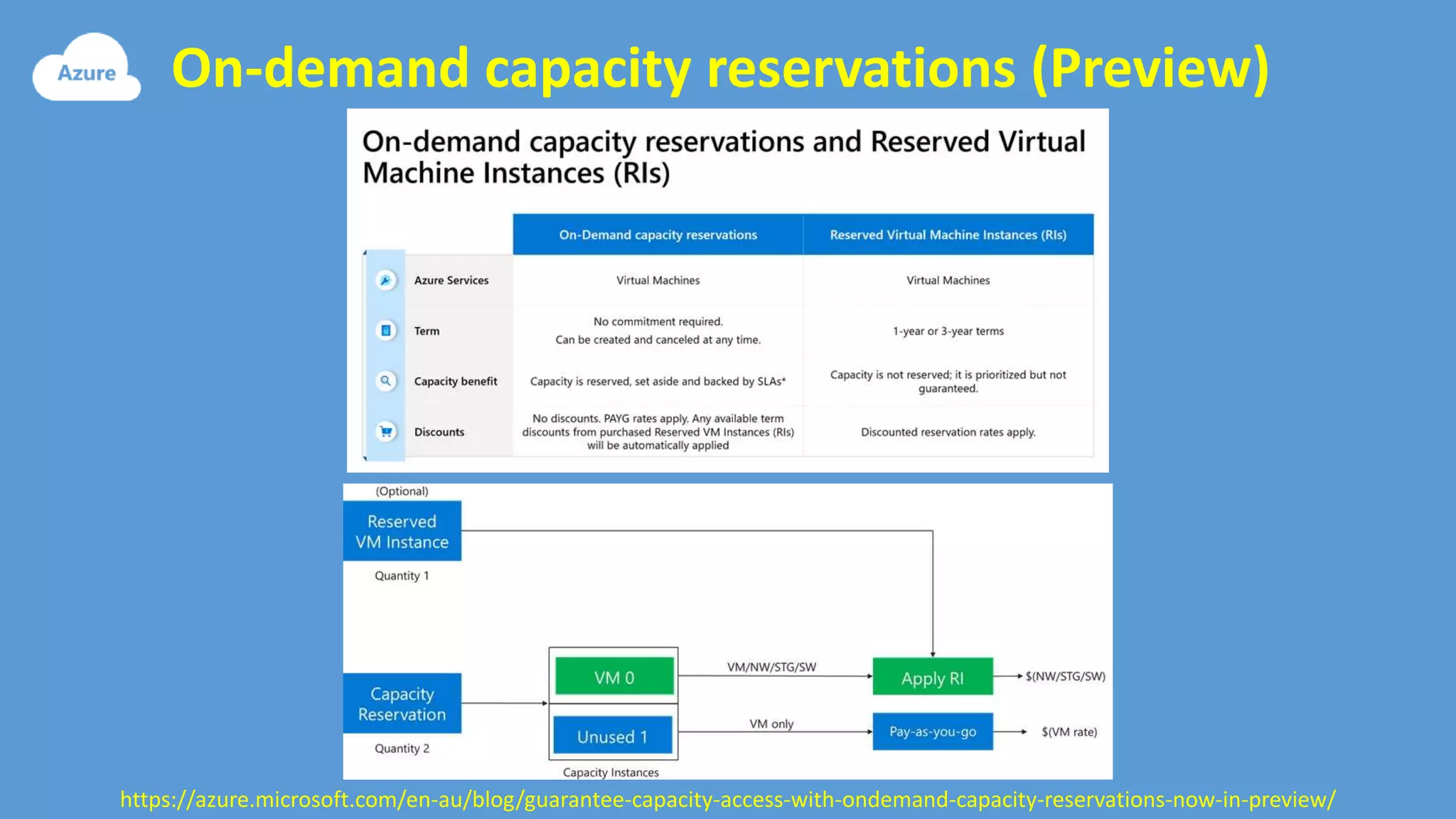 Azure

On-demand capacity reservations (Preview)

On-demand capacity reservations and Reserved Virtual Machine Instances (RIs)

| | On-Demand capacity reservations | Reserved Virtual Machine Instances (RIs) |
|---|---|---|
| Azure Services | Virtual Machines | Virtual Machines |
| Term | No commitment required. Can be created and canceled at any time. | 1-year or 3-year terms |
| Capacity benefit | Capacity is reserved, set aside and backed by SLAs* | Capacity is not reserved; it is prioritized but not guaranteed. |
| Discounts | No discounts. PAYG rates apply. Any available term discounts from purchased Reserved VM Instances (RIs) will be automatically applied | Discounted reservation rates apply. |

(Optional)
Reserved VM Instance
Quantity 1

Capacity Reservation
Quantity 2

VM 0
Unused 1
Capacity Instances

VM/NW/STG/SW
VM only

Apply RI
Pay-as-you-go

$(NW/STG/SW)
$(VM rate)

https://azure.microsoft.com/en-au/blog/guarantee-capacity-access-with-ondemand-capacity-reservations-now-in-preview/